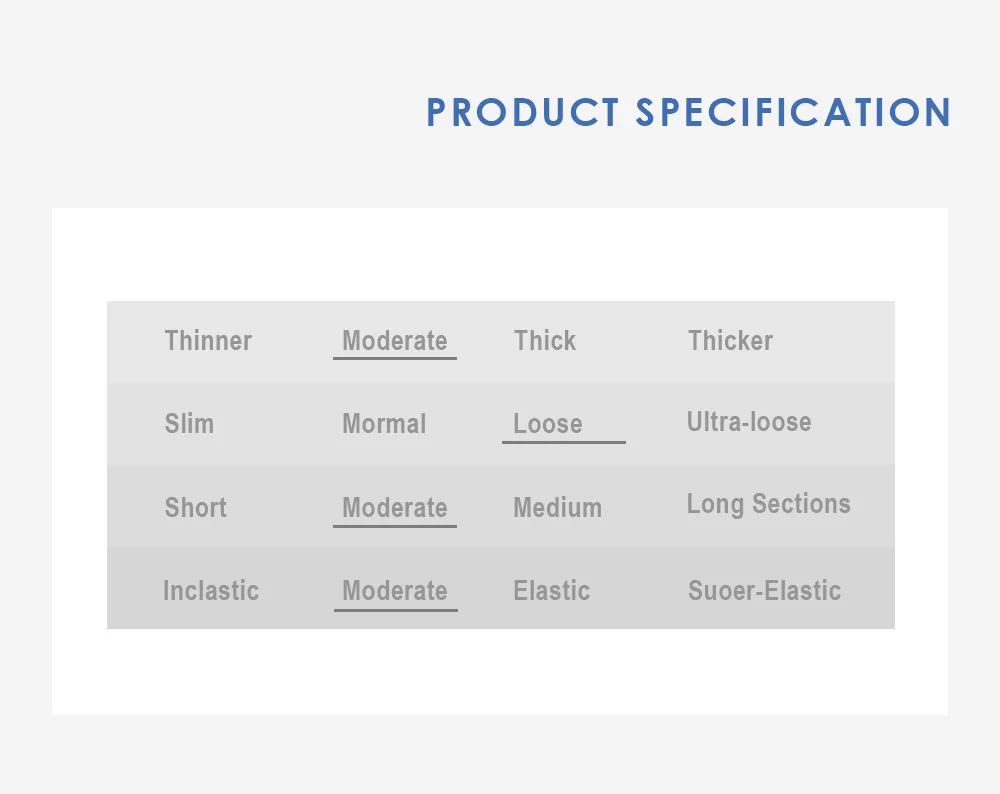 PRODUCT SPECIFICATION

| Thinner | Moderate | Thick | Thicker |
|---|---|---|---|
| Slim | Mormal | Loose | Ultra-loose |
| Short | Moderate | Medium | Long Sections |
| Inclastic | Moderate | Elastic | Suoer-Elastic |